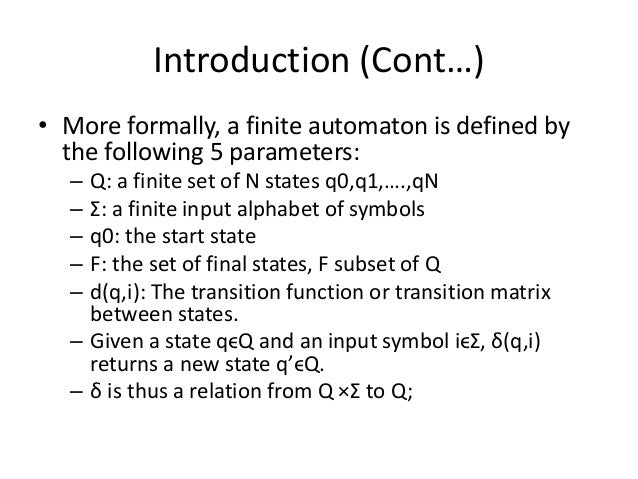 Introduction (Cont…)

• More formally, a finite automaton is defined by the following 5 parameters:
– Q: a finite set of N states q0,q1,….,qN
– Σ: a finite input alphabet of symbols
– q0: the start state
– F: the set of final states, F subset of Q
– d(q,i): The transition function or transition matrix between states.
– Given a state qϵQ and an input symbol iϵΣ, δ(q,i) returns a new state q’ϵQ.
– δ is thus a relation from Q ×Σ to Q;